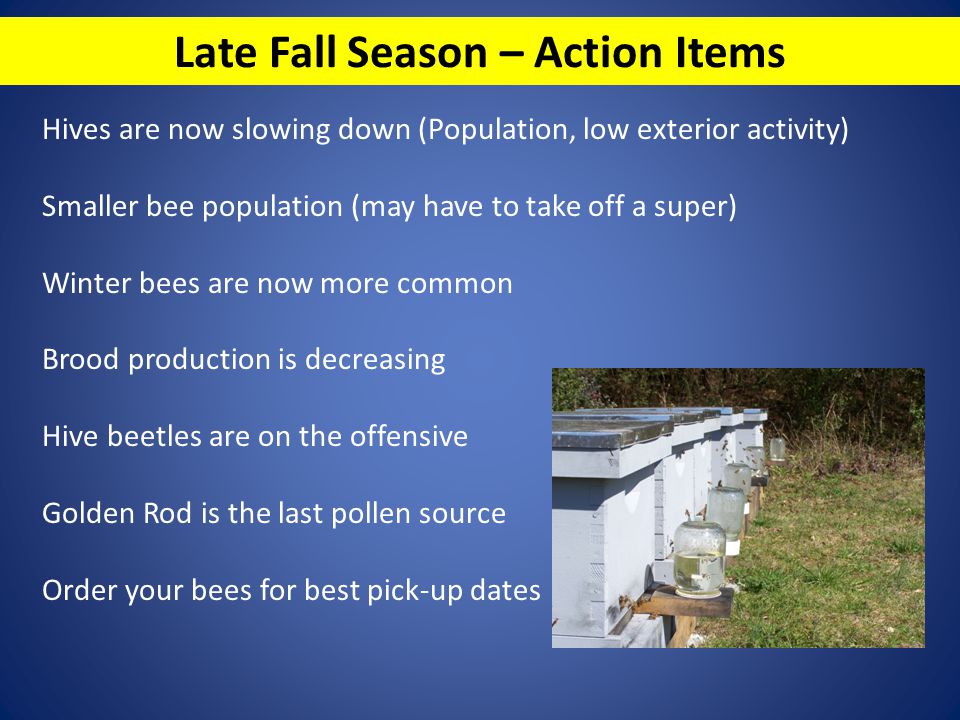 Late Fall Season – Action Items

Hives are now slowing down (Population, low exterior activity)

Smaller bee population (may have to take off a super)

Winter bees are now more common

Brood production is decreasing

Hive beetles are on the offensive

Golden Rod is the last pollen source

Order your bees for best pick-up dates